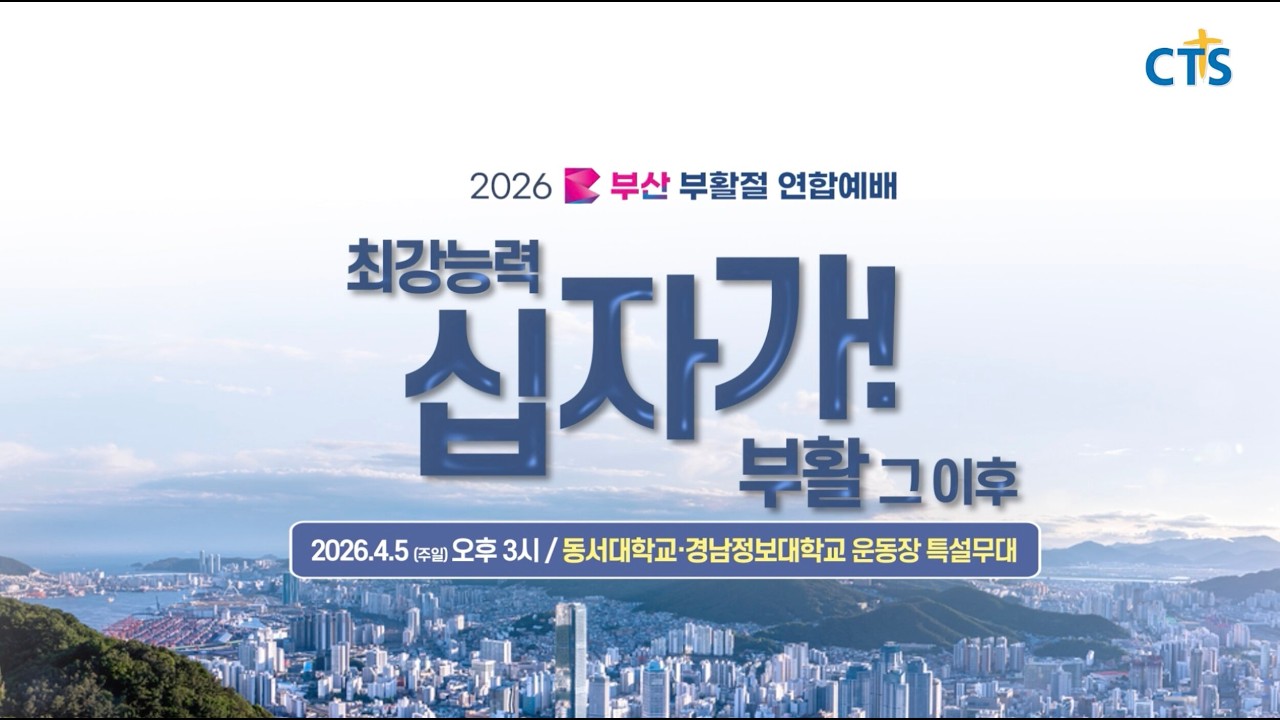 CTS

2026 부산 부활절 연합예배

최강능력
십자가!
부활 그 이후

2026.4.5 (주일) 오후 3시 / 동서대학교·경남정보대학교 운동장 특설무대